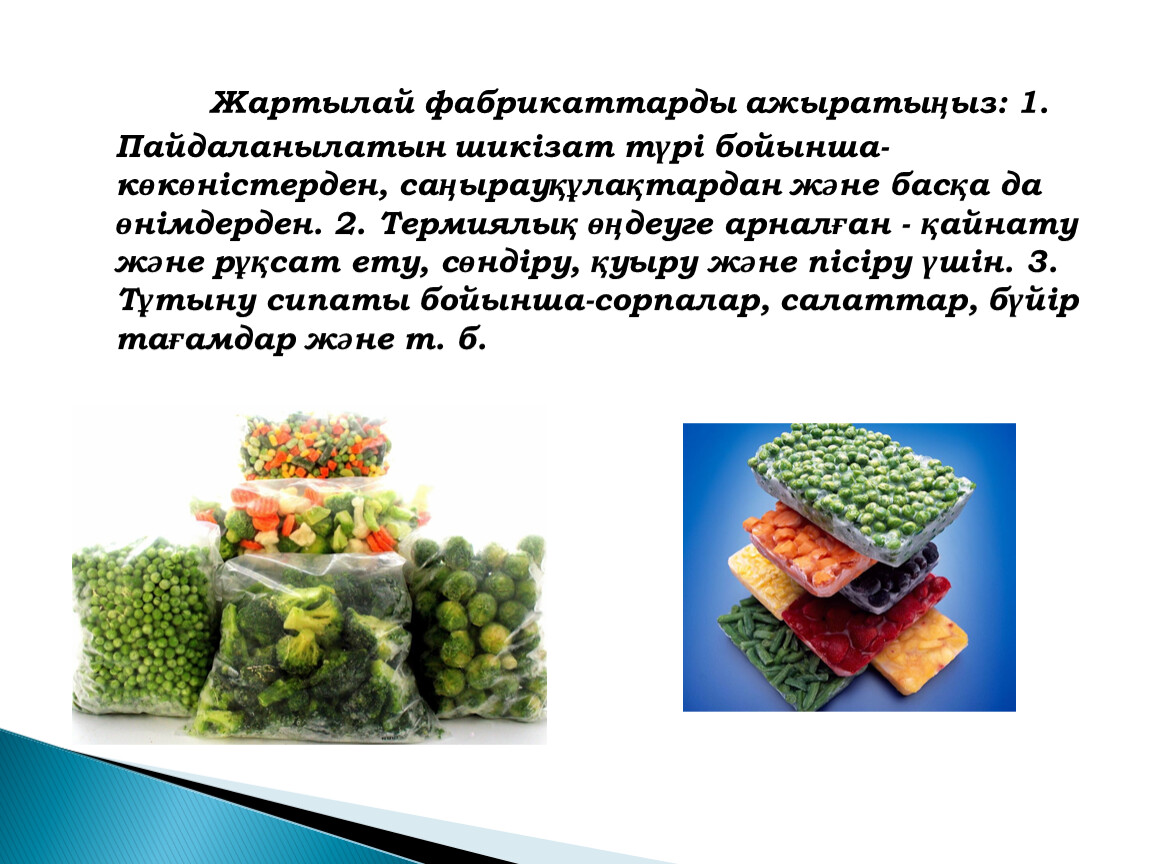 Жартылай фабрикаттарды ажыратыңыз: 1. Пайдаланылатын шикізат түрі бойынша-көкөністерден, саңырауқұлақтардан және басқа да өнімдерден. 2. Термиялық өңдеуге арналған - қайнату және рұқсат ету, сөндіру, қуыру және пісіру үшін. 3. Тұтыну сипаты бойынша-сорпалар, салаттар, бүйір тағамдар және т. б.